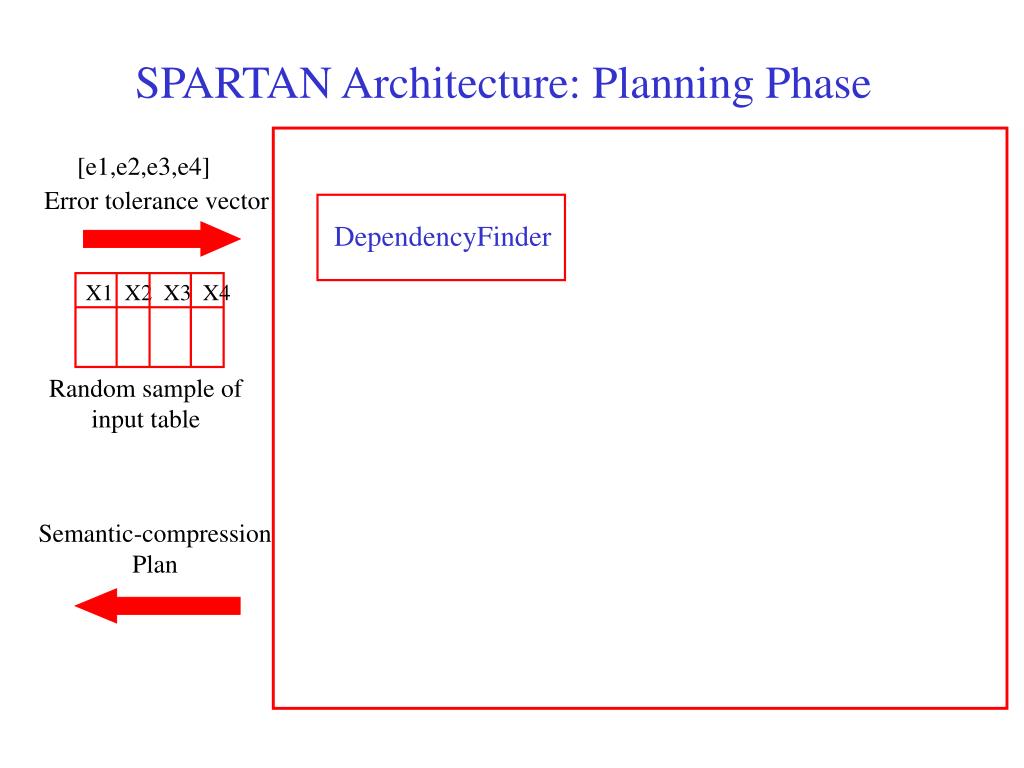 SPARTAN Architecture: Planning Phase

[e1,e2,e3,e4]
Error tolerance vector

| X1 | X2 | X3 | X4 |
|---|---|---|---|
| | | | |

Random sample of input table

Semantic-compression Plan

DependencyFinder